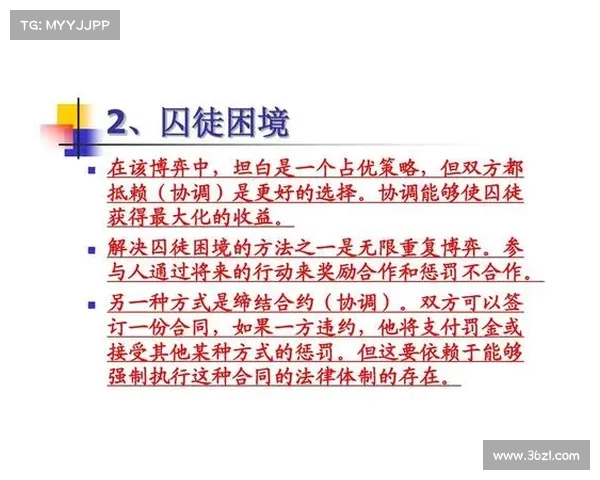 TG: MYYJJPP

2、囚徒困境

在该博弈中，坦白是一个占优策略，但双方都抵赖（协调）是更好的选择。协调能够使囚徒获得最大化的收益。

解决囚徒困境的方法之一是无限重复博弈。参与人通过将来的行动来奖励合作和惩罚不合作。

另一种方式是缔结合约（协调）。双方可以签订一份合同，如果一方违约，他将支付罚金或接受其他某种方式的惩罚。但这要依赖于能够强制执行这种合同的法律体制的存在。

www.36zl.com